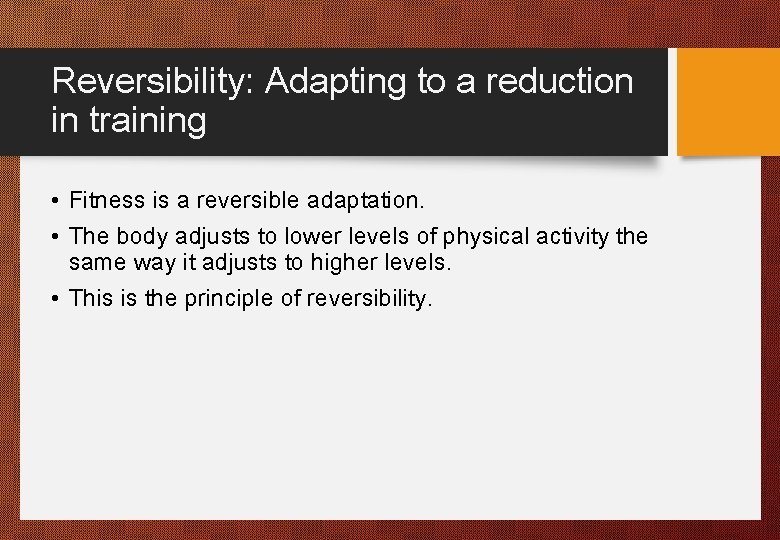 Reversibility: Adapting to a reduction in training

• Fitness is a reversible adaptation.
• The body adjusts to lower levels of physical activity the same way it adjusts to higher levels.
• This is the principle of reversibility.